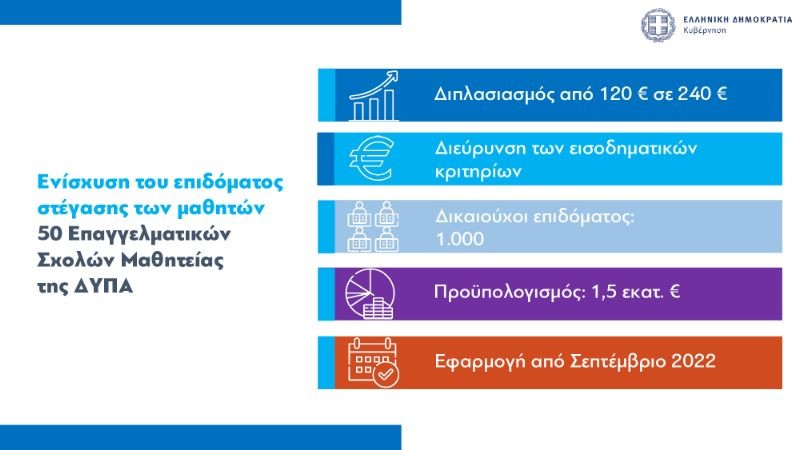 ΕΛΛΗΝΙΚΗ ΔΗΜΟΚΡΑΤΙΑ
Κυβέρνηση

Ενίσχυση του επιδόματος στέγασης των μαθητών 50 Επαγγελματικών Σχολών Μαθητείας της ΔΥΠΑ

Διπλασιασμός από 120 € σε 240 €

Διεύρυνση των εισοδηματικών κριτηρίων

Δικαιούχοι επιδόματος: 1.000

Προϋπολογισμός: 1,5 εκατ. €

Εφαρμογή από Σεπτέμβριο 2022